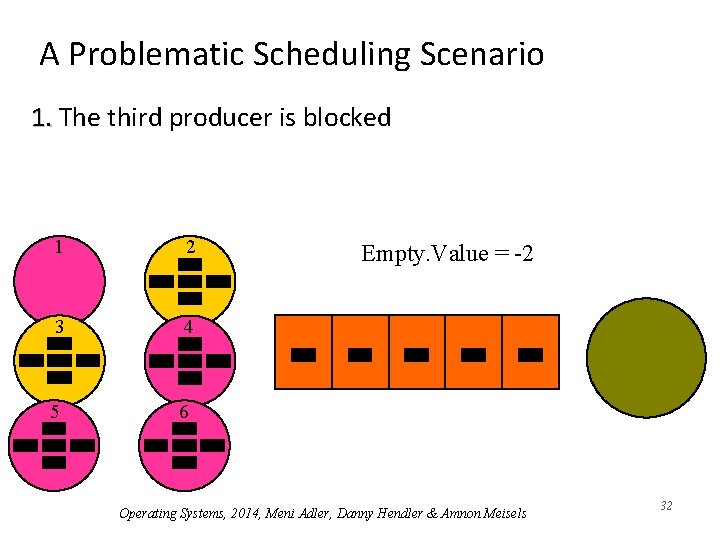 A Problematic Scheduling Scenario

1. The third producer is blocked

1

2

3

4

5

6

Empty.Value = -2

Operating Systems, 2014, Meni Adler, Danny Hendler & Amnon Meisels

32